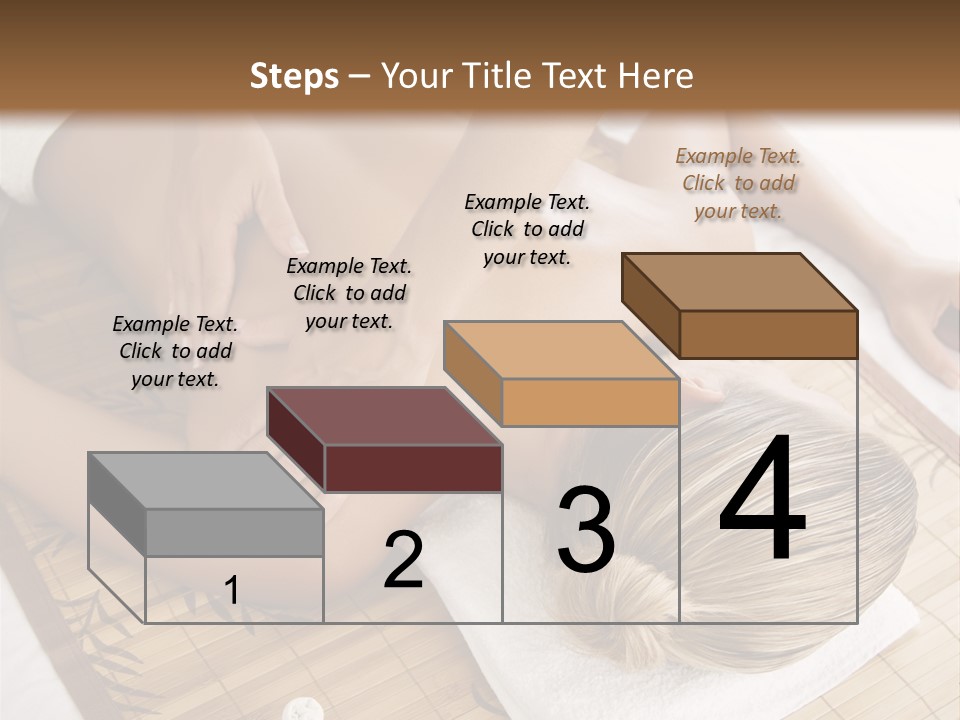 Steps – Your Title Text Here

Example Text. Click to add your text.

Example Text. Click to add your text.

Example Text. Click to add your text.

Example Text. Click to add your text.

1

2

3

4